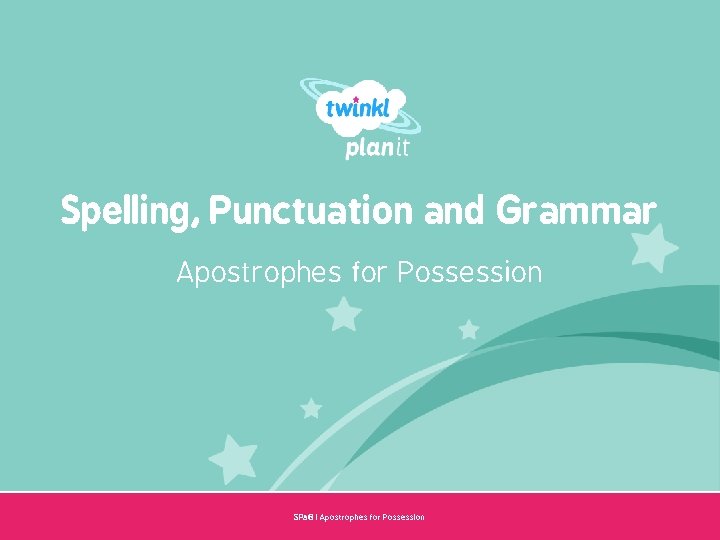 twinkl
planit

Spelling, Punctuation and Grammar

Apostrophes for Possession

SPaG | Apostrophes for Possession